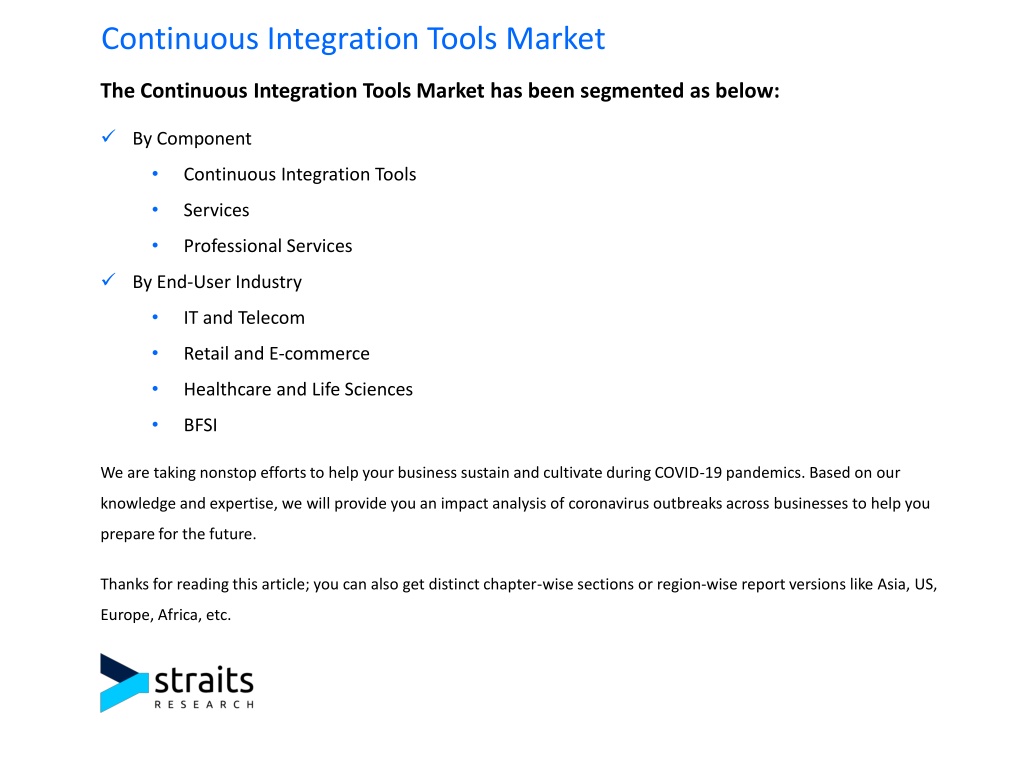 Continuous Integration Tools Market

The Continuous Integration Tools Market has been segmented as below:

✓ By Component

• Continuous Integration Tools
• Services
• Professional Services

✓ By End-User Industry

• IT and Telecom
• Retail and E-commerce
• Healthcare and Life Sciences
• BFSI

We are taking nonstop efforts to help your business sustain and cultivate during COVID-19 pandemics. Based on our knowledge and expertise, we will provide you an impact analysis of coronavirus outbreaks across businesses to help you prepare for the future.

Thanks for reading this article; you can also get distinct chapter-wise sections or region-wise report versions like Asia, US, Europe, Africa, etc.

straits
RESEARCH